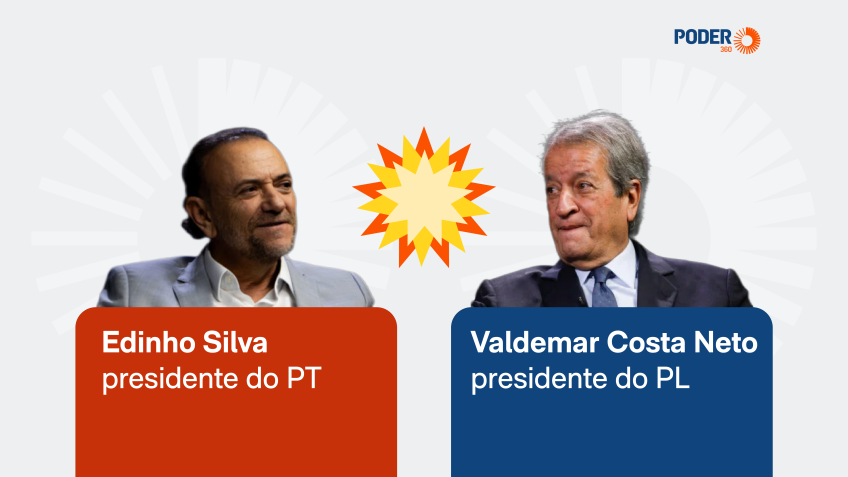 PODER 360

Edinho Silva
presidente do PT

Valdemar Costa Neto
presidente do PL